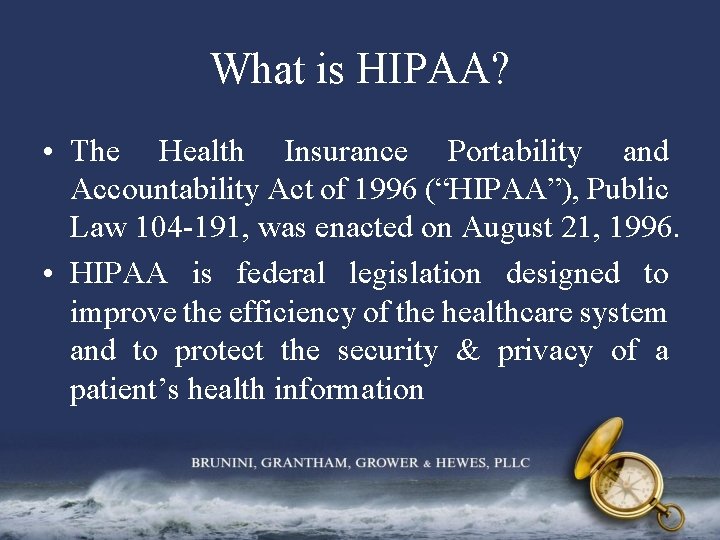 What is HIPAA?

• The Health Insurance Portability and Accountability Act of 1996 (“HIPAA”), Public Law 104-191, was enacted on August 21, 1996.

• HIPAA is federal legislation designed to improve the efficiency of the healthcare system and to protect the security & privacy of a patient’s health information

BRUNINI, GRANTHAM, GROWER & HEWES, PLLC